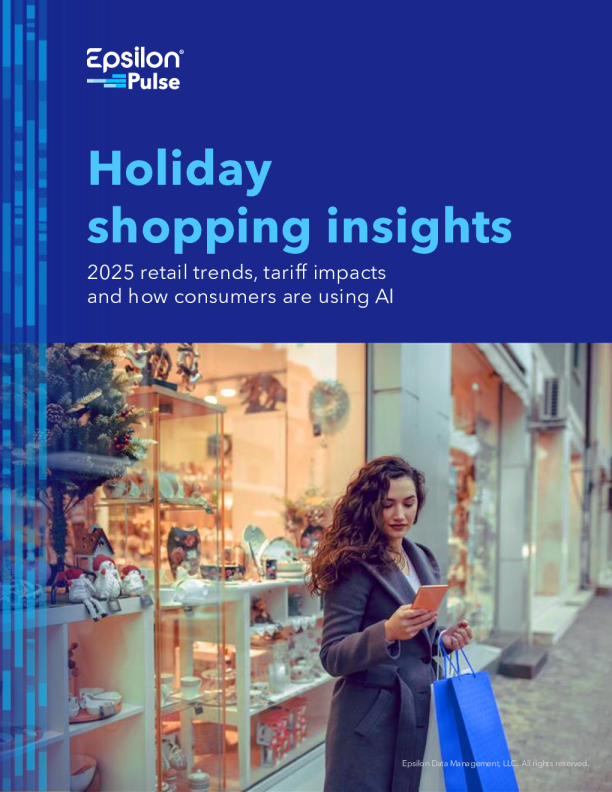 Epsilon®
Pulse

Holiday shopping insights

2025 retail trends, tariff impacts and how consumers are using AI

Epsilon Data Management, LLC. All rights reserved.